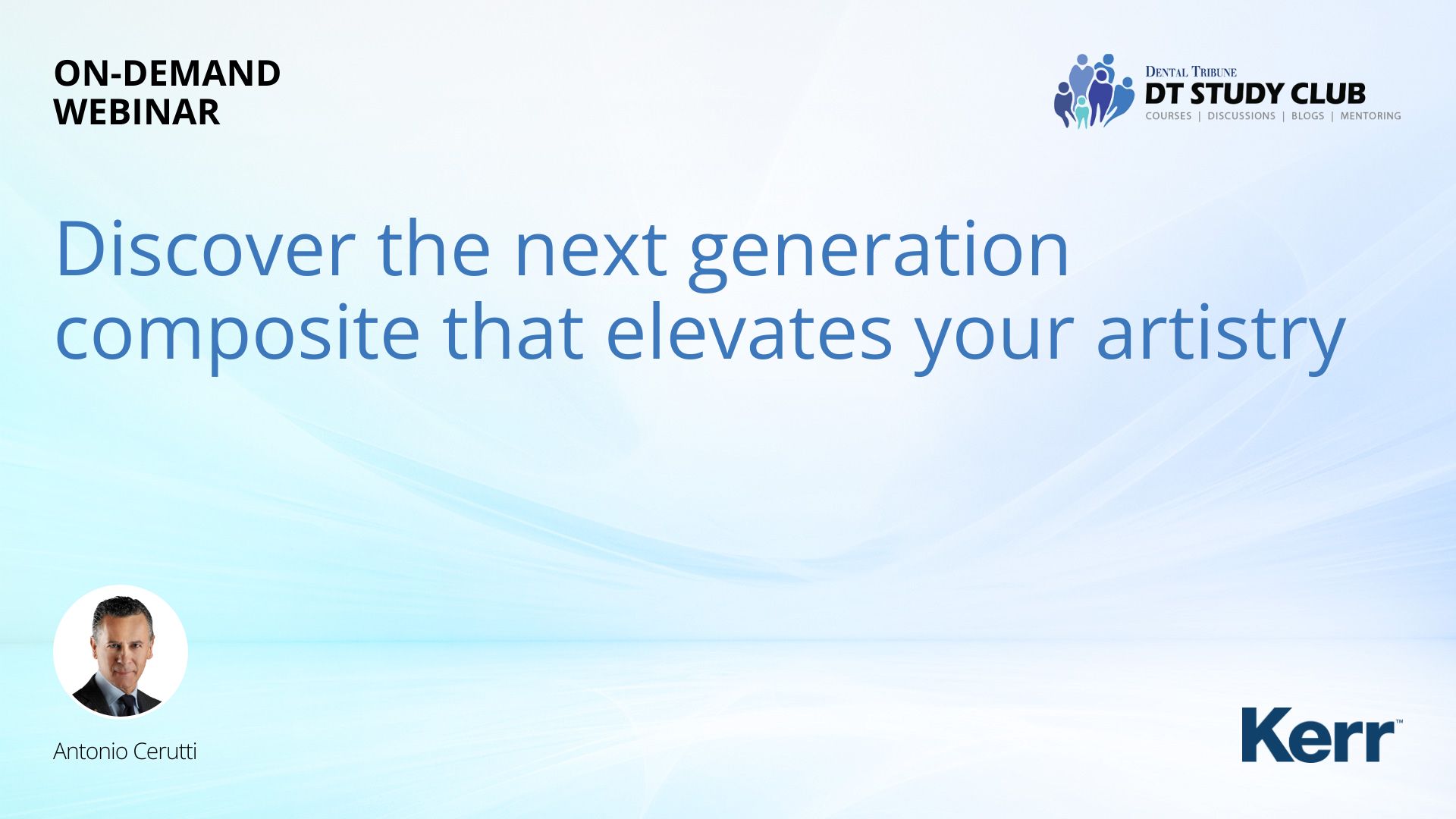 ON-DEMAND
WEBINAR

DENTAL TRIBUNE
DT STUDY CLUB
COURSES | DISCUSSIONS | BLOGS | MENTORING

Discover the next generation composite that elevates your artistry

Antonio Cerutti

Kerr™